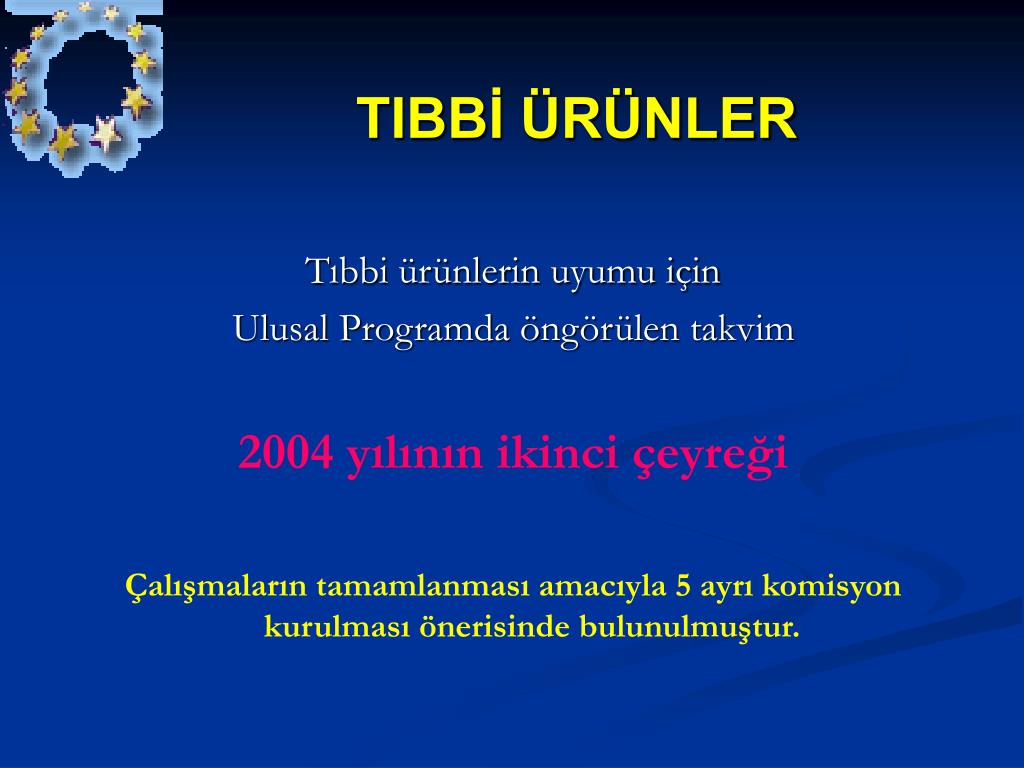 TIBBİ ÜRÜNLER

Tıbbi ürünlerin uyumu için
Ulusal Programda öngörülen takvim

2004 yılının ikinci çeyreği

Çalışmaların tamamlanması amacıyla 5 ayrı komisyon kurulması önerisinde bulunulmuştur.